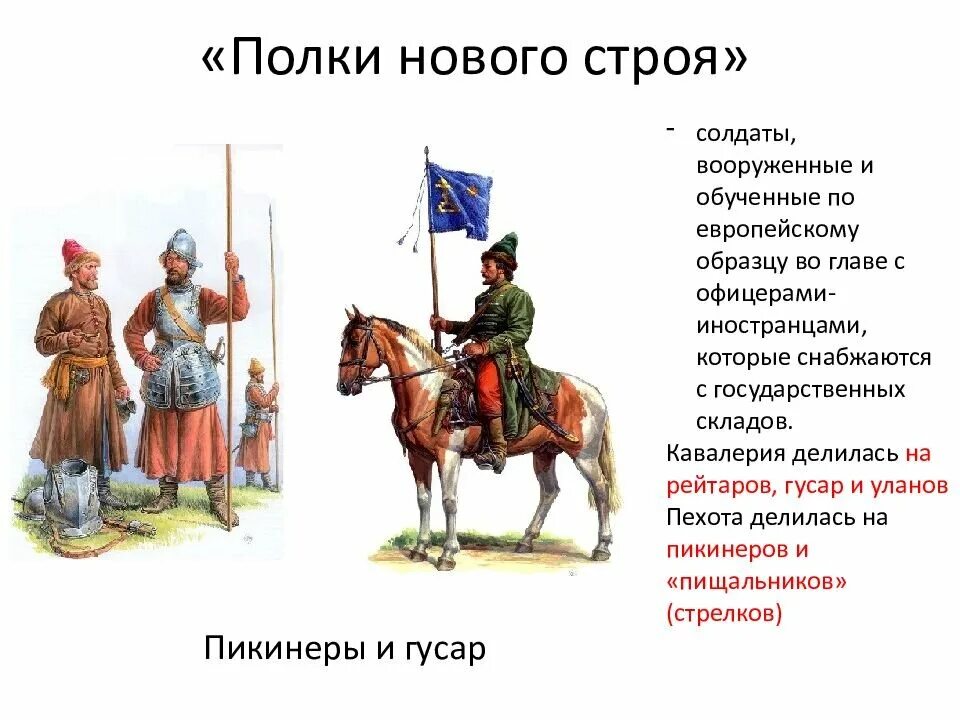 «Полки нового строя»

- солдаты, вооруженные и обученные по европейскому образцу во главе с офицерами-иностранцами, которые снабжаются с государственных складов.

Кавалерия делилась на рейтаров, гусар и уланов

Пехота делилась на пикинеров и «пищальников» (стрелков)

Пикинеры и гусар